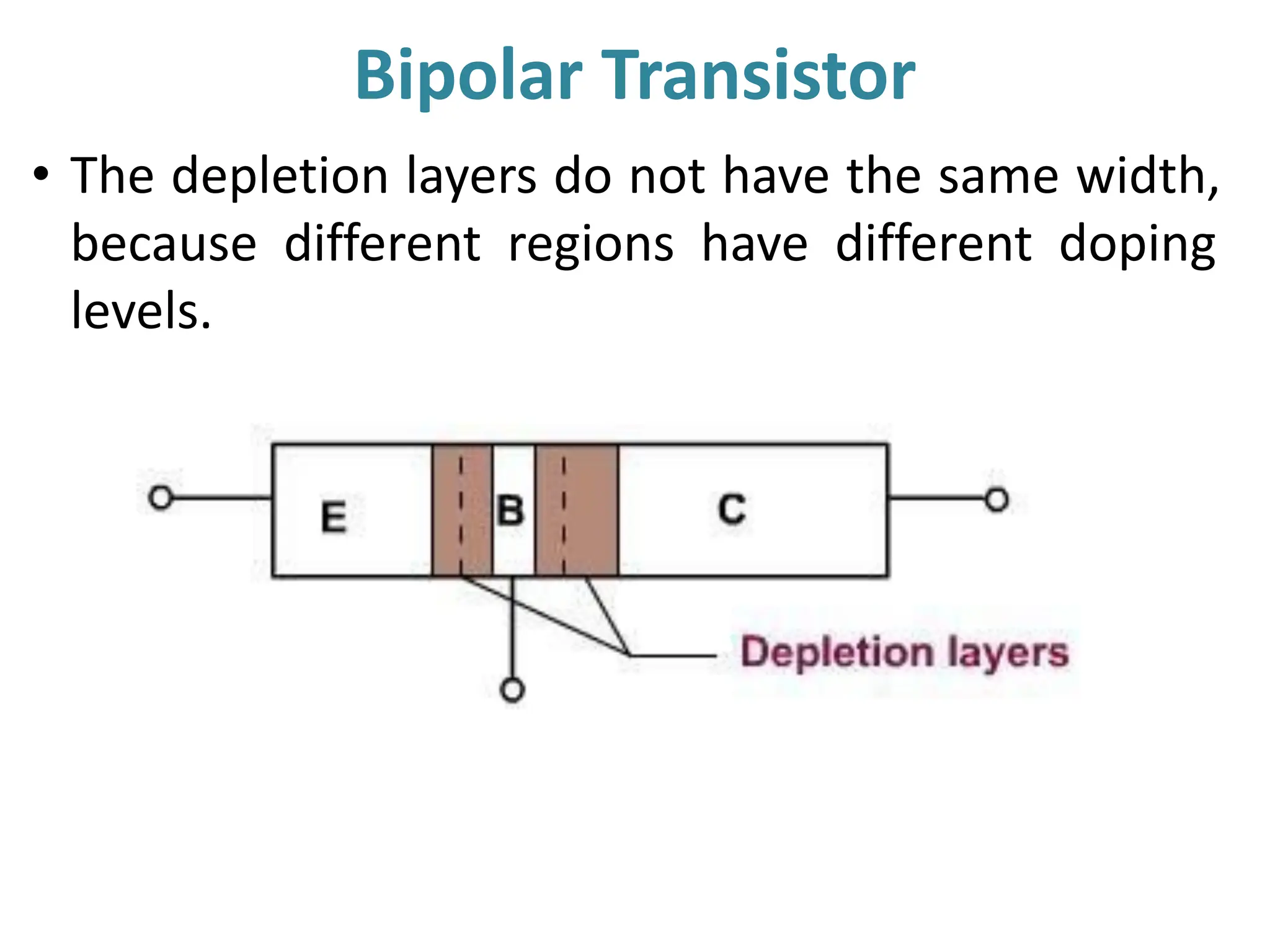 Bipolar Transistor

• The depletion layers do not have the same width, because different regions have different doping levels.

E
B
C
Depletion layers